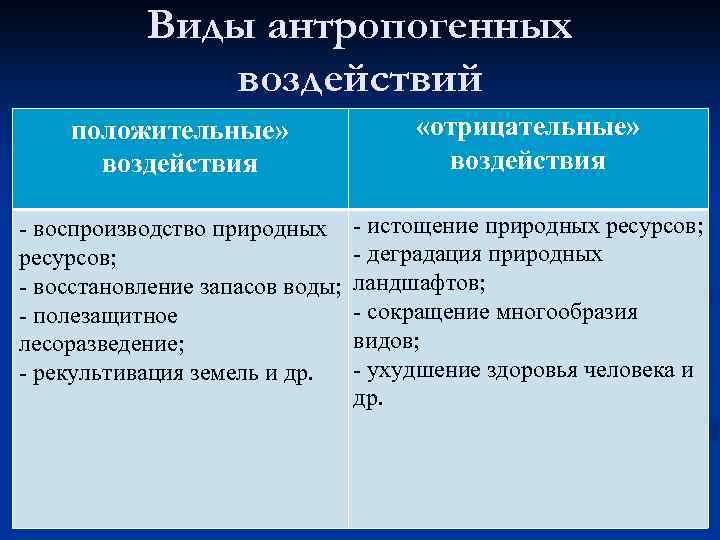 Виды антропогенных воздействий

| положительные» воздействия | «отрицательные» воздействия |
|---|---|
| - воспроизводство природных ресурсов; - восстановление запасов воды; - полезащитное лесоразведение; - рекультивация земель и др. | - истощение природных ресурсов; - деградация природных ландшафтов; - сокращение многообразия видов; - ухудшение здоровья человека и др. |